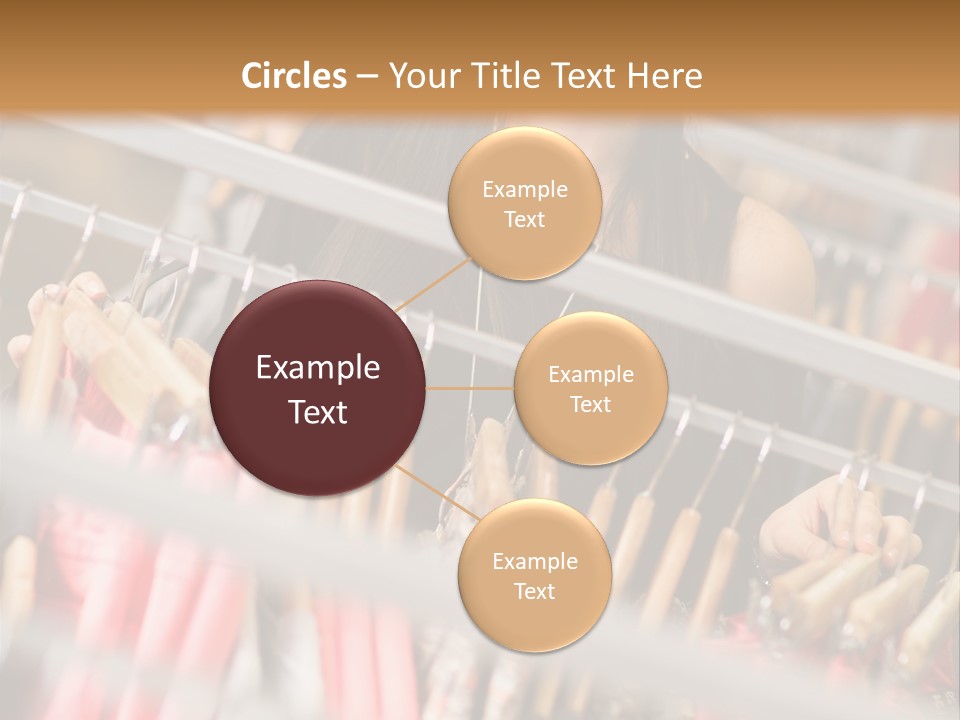 Circles – Your Title Text Here

Example Text

Example Text

Example Text

Example Text